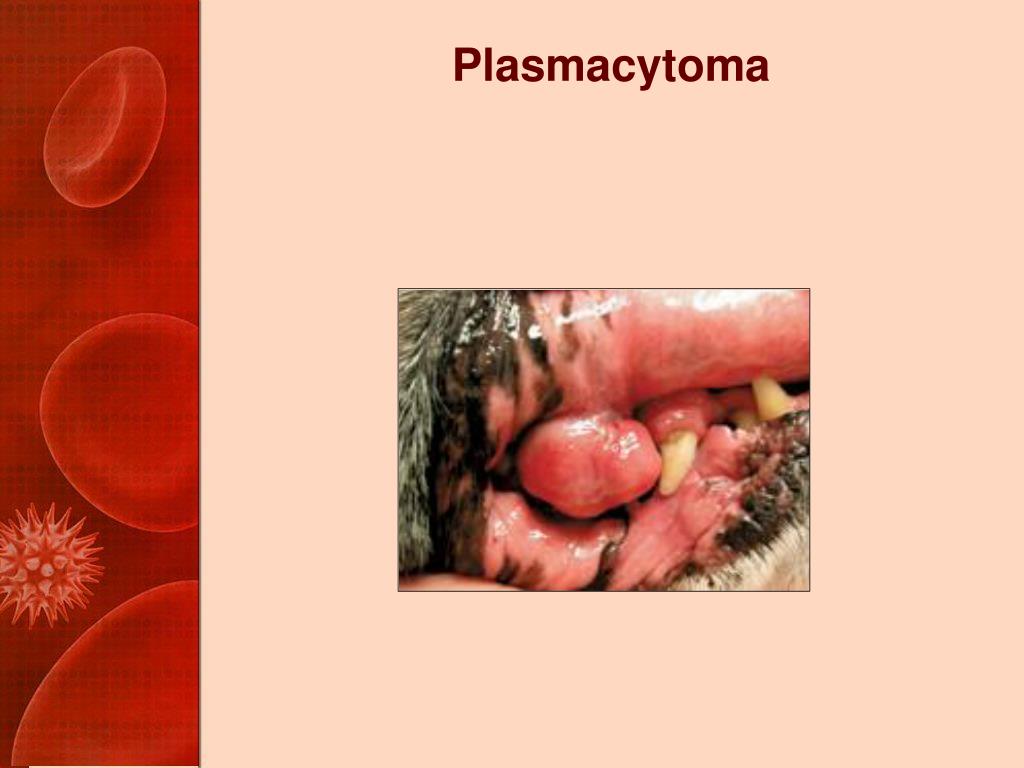 Plasmacytoma